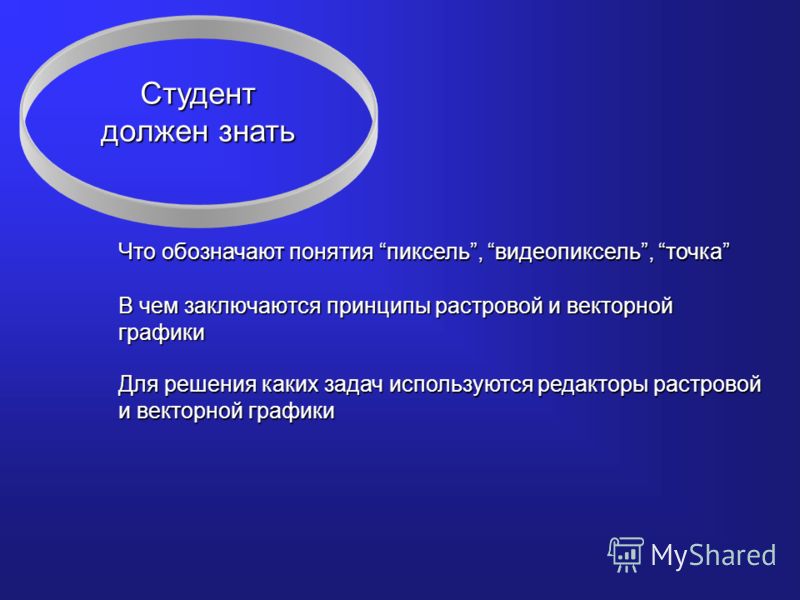 Студент должен знать

Что обозначают понятия “пиксель”, “видеопиксель”, “точка”

В чем заключаются принципы растровой и векторной графики

Для решения каких задач используются редакторы растровой и векторной графики

MyShared